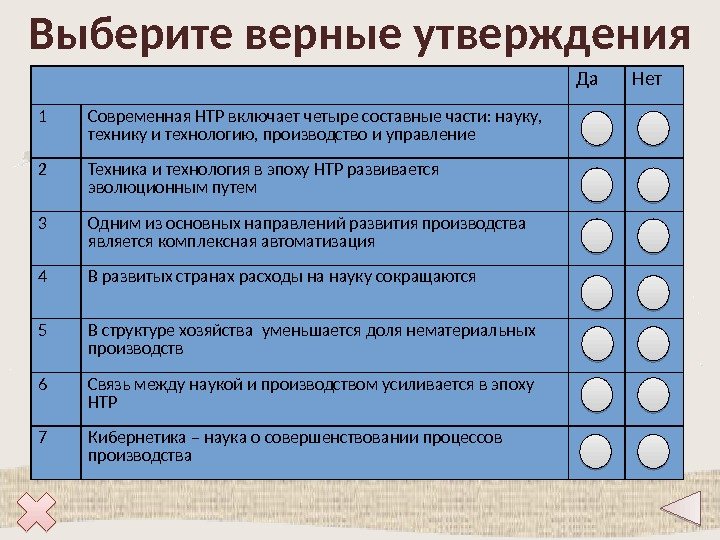 Выберите верные утверждения

| | | Да | Нет |
|---|---|---|---|
| 1 | Современная НТР включает четыре составные части: науку, технику и технологию, производство и управление | | |
| 2 | Техника и технология в эпоху НТР развивается эволюционным путем | | |
| 3 | Одним из основных направлений развития производства является комплексная автоматизация | | |
| 4 | В развитых странах расходы на науку сокращаются | | |
| 5 | В структуре хозяйства уменьшается доля нематериальных производств | | |
| 6 | Связь между наукой и производством усиливается в эпоху НТР | | |
| 7 | Кибернетика – наука о совершенствовании процессов производства | | |